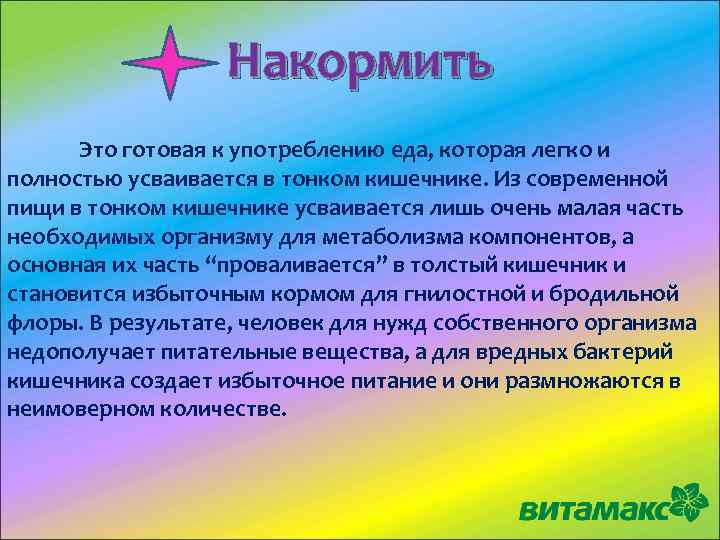 Накормить

Это готовая к употреблению еда, которая легко и полностью усваивается в тонком кишечнике. Из современной пищи в тонком кишечнике усваивается лишь очень малая часть необходимых организму для метаболизма компонентов, а основная их часть “проваливается” в толстый кишечник и становится избыточным кормом для гнилостной и бродильной флоры. В результате, человек для нужд собственного организма недополучает питательные вещества, а для вредных бактерий кишечника создает избыточное питание и они размножаются в неимоверном количестве.

витамакс